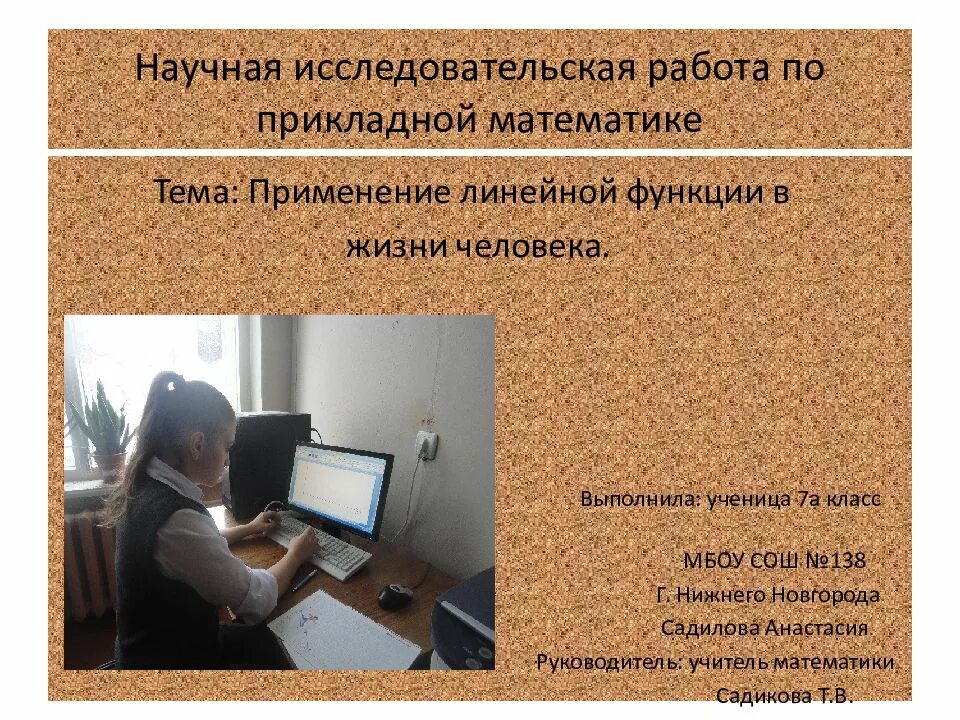 Научная исследовательская работа по прикладной математике

Тема: Применение линейной функции в жизни человека.

Выполнила: ученица 7а класс

МБОУ СОШ №138

Г. Нижнего Новгорода

Садилова Анастасия

Руководитель: учитель математики

Садикова Т.В.